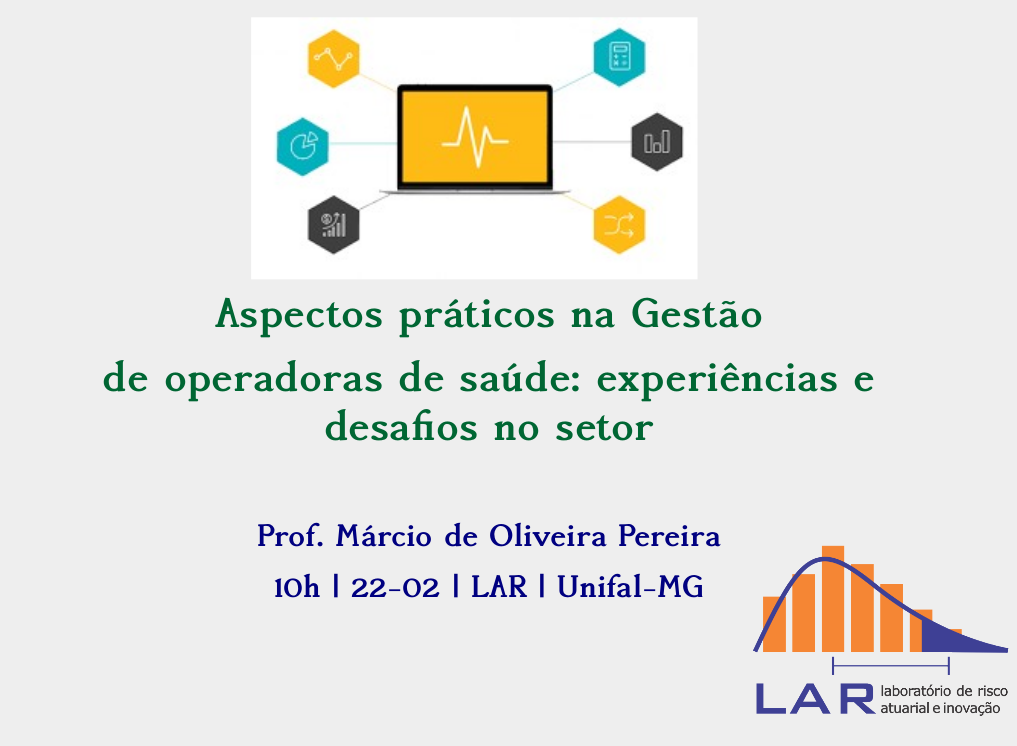 Aspectos práticos na Gestão de operadoras de saúde: experiências e desafios no setor

Prof. Márcio de Oliveira Pereira
10h | 22-02 | LAR | Unifal-MG

LAR laboratório de risco atuarial e inovação